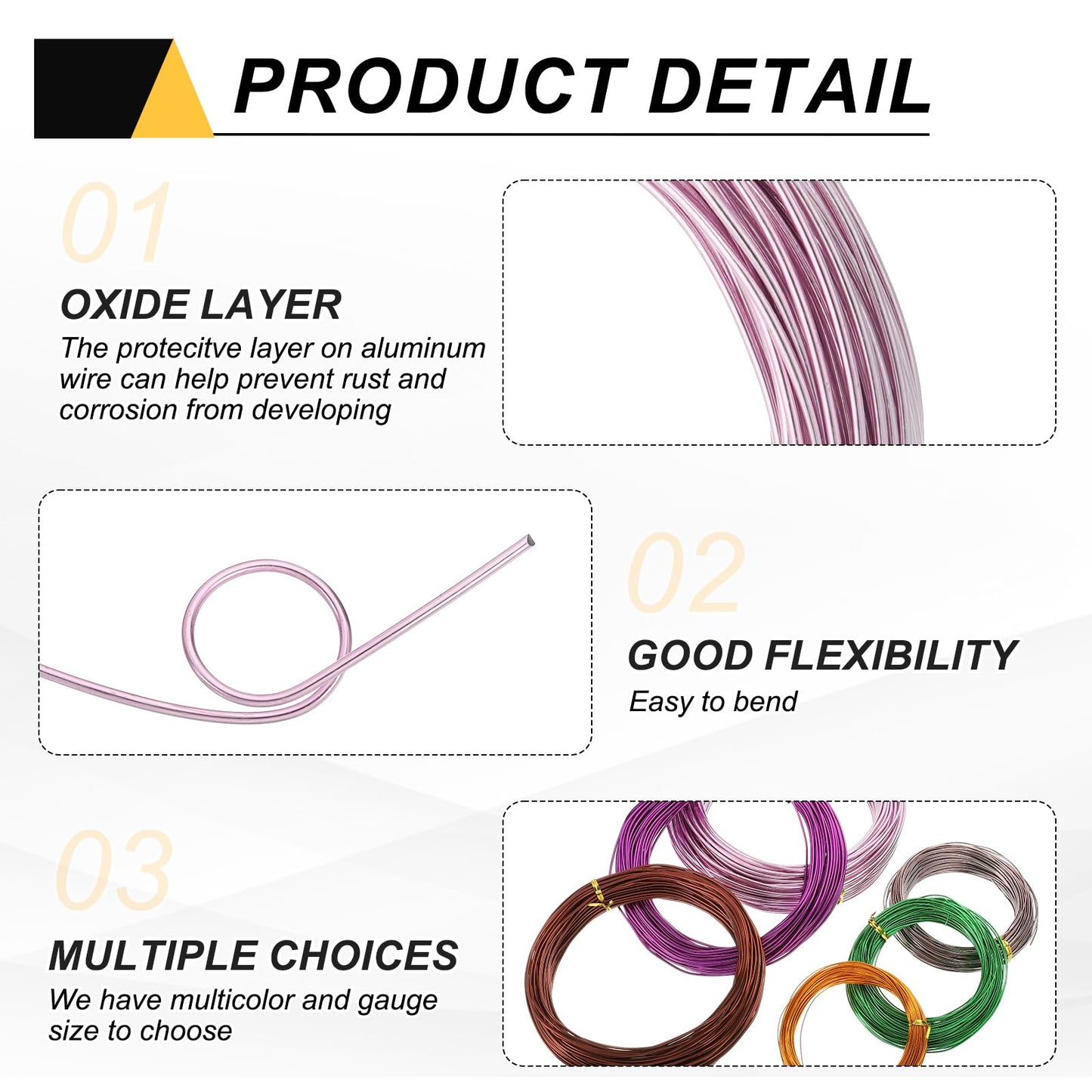 PRODUCT DETAIL

01

OXIDE LAYER

The protecitve layer on aluminum wire can help prevent rust and corrosion from developing

02

GOOD FLEXIBILITY

Easy to bend

03

MULTIPLE CHOICES

We have multicolor and gauge size to choose